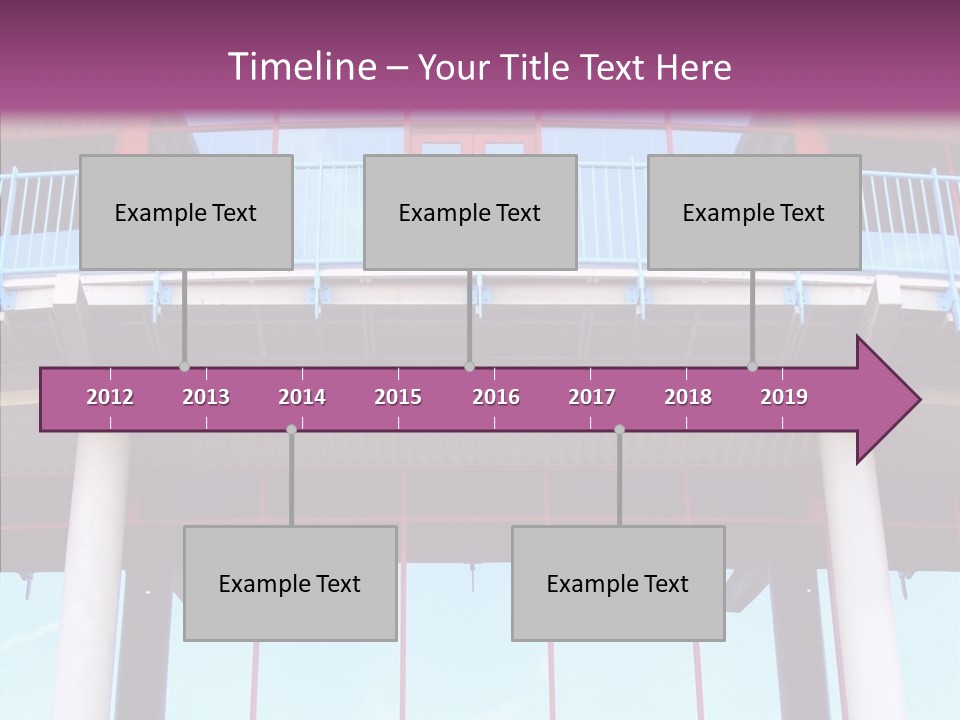 Timeline – Your Title Text Here

Example Text

Example Text

Example Text

2012 2013 2014 2015 2016 2017 2018 2019

Example Text

Example Text